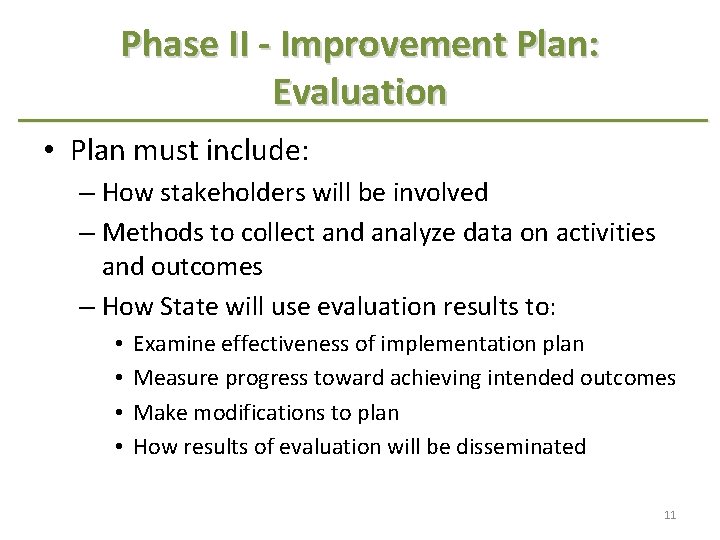 Phase II - Improvement Plan: Evaluation

• Plan must include:
– How stakeholders will be involved
– Methods to collect and analyze data on activities and outcomes
– How State will use evaluation results to:
• Examine effectiveness of implementation plan
• Measure progress toward achieving intended outcomes
• Make modifications to plan
• How results of evaluation will be disseminated

11